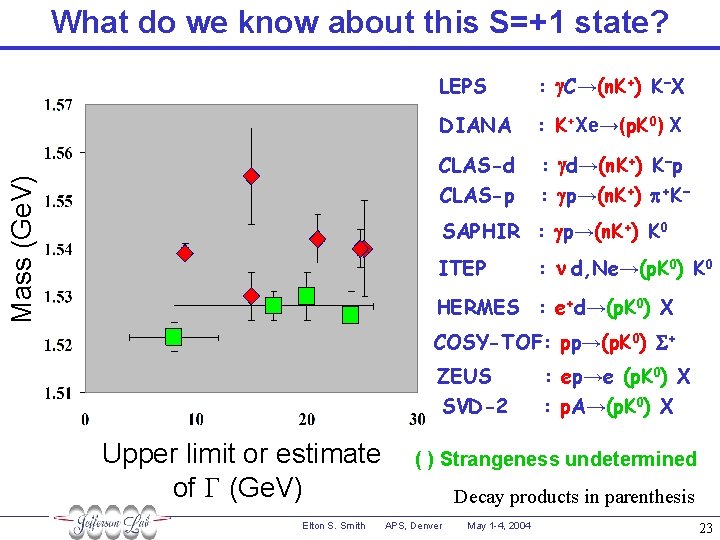 What do we know about this S=+1 state?

Mass (GeV)

1.57
1.56
1.55
1.54
1.53
1.52
1.51

0 10 20 30

Upper limit or estimate of $\Gamma$ (GeV)

LEPS : $\gamma C \rightarrow (nK^+) K^- X$
DIANA : $K^+ Xe \rightarrow (pK^0) X$
CLAS-d : $\gamma d \rightarrow (nK^+) K^- p$
CLAS-p : $\gamma p \rightarrow (nK^+) \pi^+ K^-$
SAPHIR : $\gamma p \rightarrow (nK^+) K^0$
ITEP : $\nu d, Ne \rightarrow (pK^0) K^0$
HERMES : $e^+ d \rightarrow (pK^0) X$
COSY-TOF: $pp \rightarrow (pK^0) \Sigma^+$
ZEUS : $ep \rightarrow e (pK^0) X$
SVD-2 : $pA \rightarrow (pK^0) X$

( ) Strangeness undetermined

Decay products in parenthesis

Jefferson Lab

Elton S. Smith APS, Denver May 1-4, 2004

23